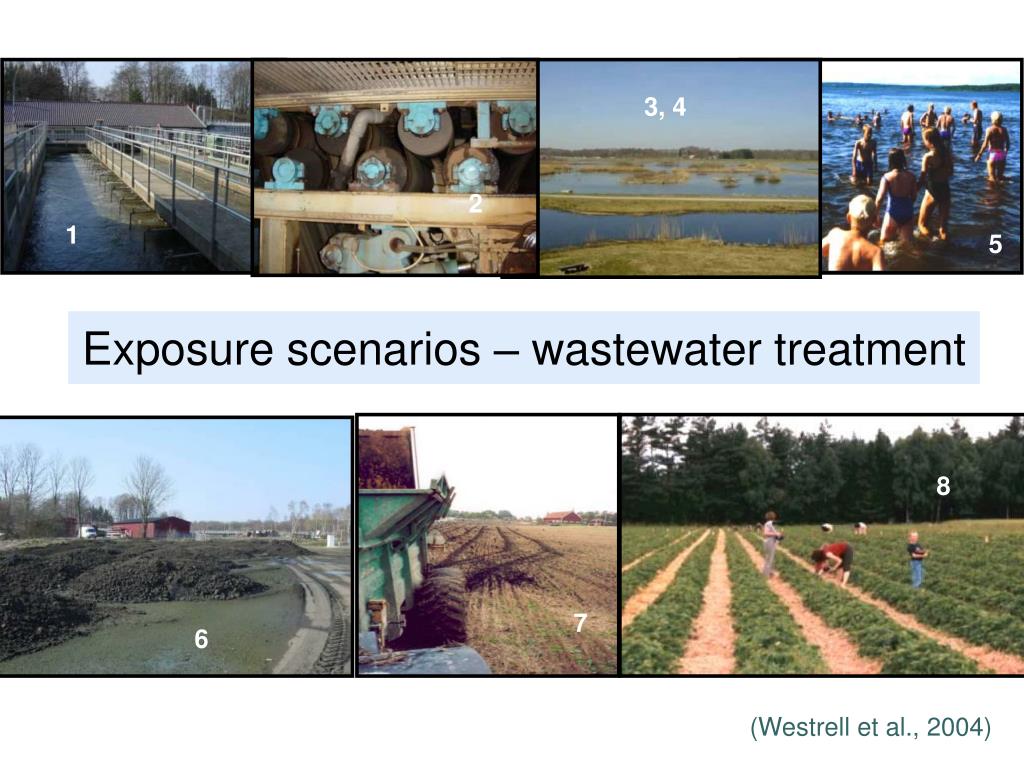 1

2

3, 4

5

Exposure scenarios – wastewater treatment

6

7

8

(Westrell et al., 2004)